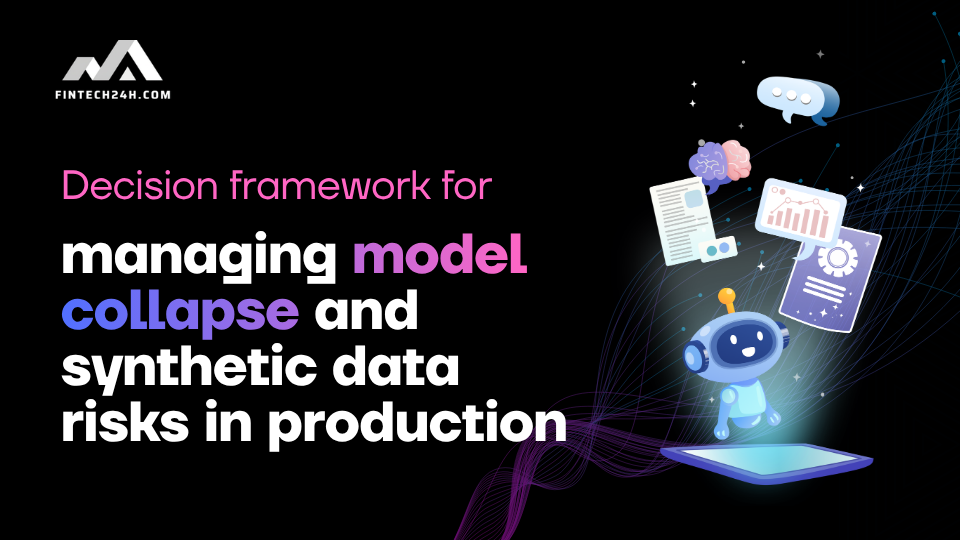 FINTECH24H.COM

Decision framework for

managing model collapse and synthetic data risks in production